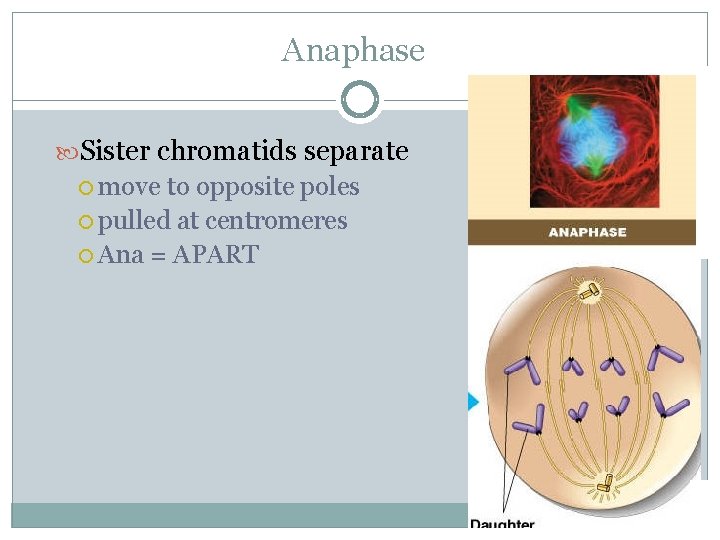 Anaphase

Sister chromatids separate

move to opposite poles

pulled at centromeres

Ana = APART

ANAPHASE

Daughter